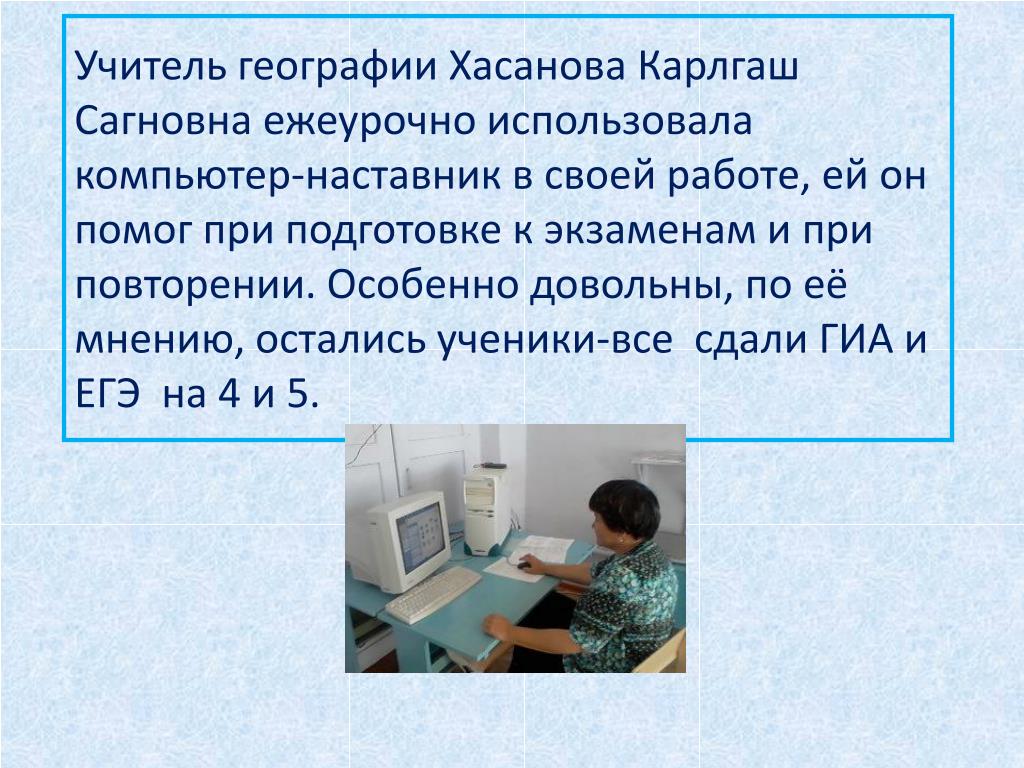 Учитель географии Хасанова Карлгаш Сагновна ежеурочно использовала компьютер-наставник в своей работе, ей он помог при подготовке к экзаменам и при повторении. Особенно довольны, по её мнению, остались ученики-все  сдали ГИА и ЕГЭ  на 4 и 5.